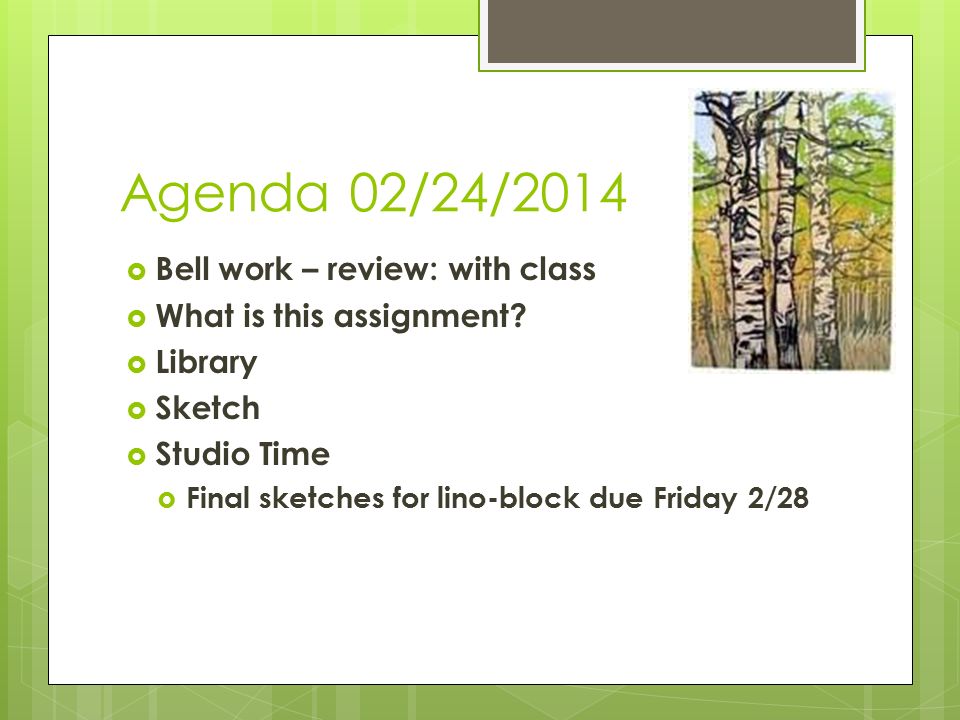 Agenda 02/24/2014

Bell work – review: with class
What is this assignment?
Library
Sketch
Studio Time
Final sketches for lino-block due Friday 2/28